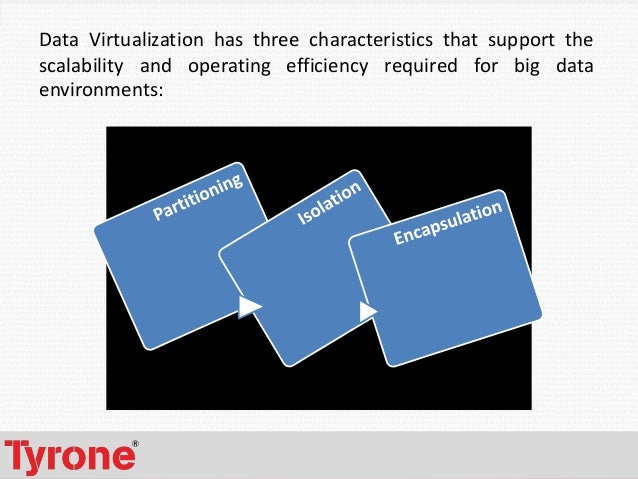 Data Virtualization has three characteristics that support the scalability and operating efficiency required for big data environments:

Partitioning

Isolation

Encapsulation

Tyrone®